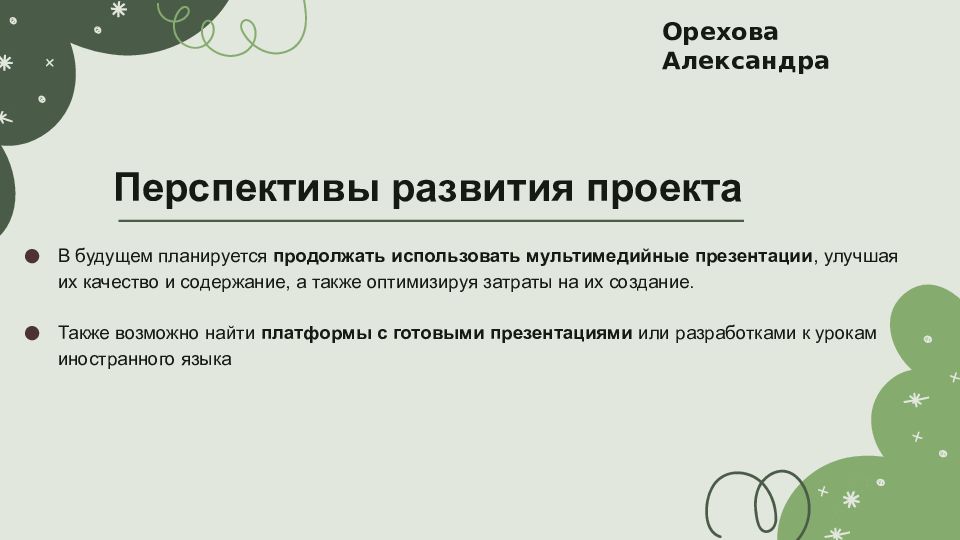 Орехова Александра

Перспективы развития проекта

В будущем планируется продолжать использовать мультимедийные презентации, улучшая их качество и содержание, а также оптимизируя затраты на их создание.

Также возможно найти платформы с готовыми презентациями или разработками к урокам иностранного языка